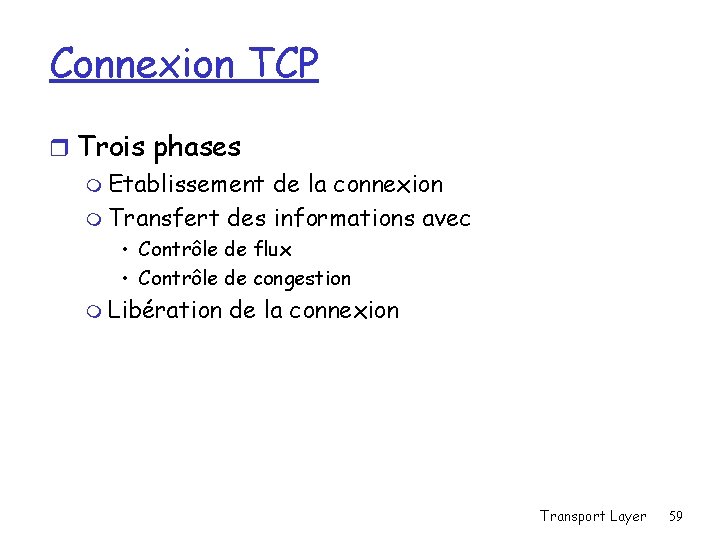 Connexion TCP

Trois phases
Etablissement de la connexion
Transfert des informations avec
• Contrôle de flux
• Contrôle de congestion
Libération de la connexion

Transport Layer 59